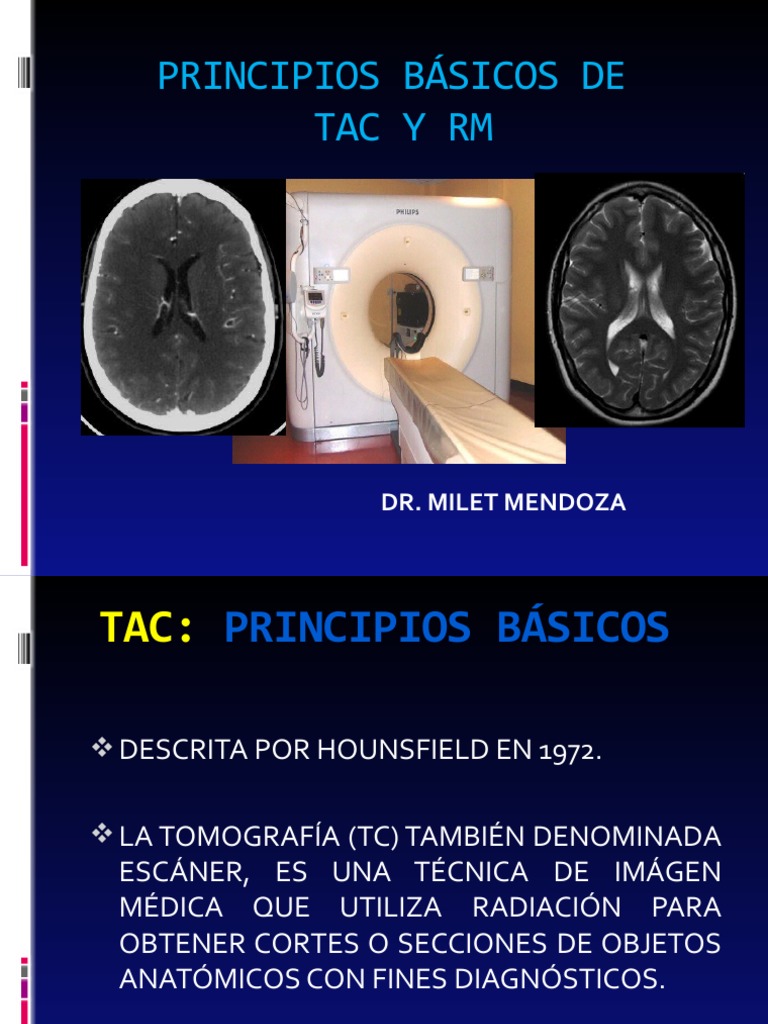 PRINCIPIOS BÁSICOS DE TAC Y RM

PHILIPS

DR. MILET MENDOZA

TAC: PRINCIPIOS BÁSICOS

❖ DESCRITA POR HOUNSFIELD EN 1972.

❖ LA TOMOGRAFÍA (TC) TAMBIÉN DENOMINADA ESCÁNER, ES UNA TÉCNICA DE IMÁGEN MÉDICA QUE UTILIZA RADIACIÓN PARA OBTENER CORTES O SECCIONES DE OBJETOS ANATÓMICOS CON FINES DIAGNÓSTICOS.